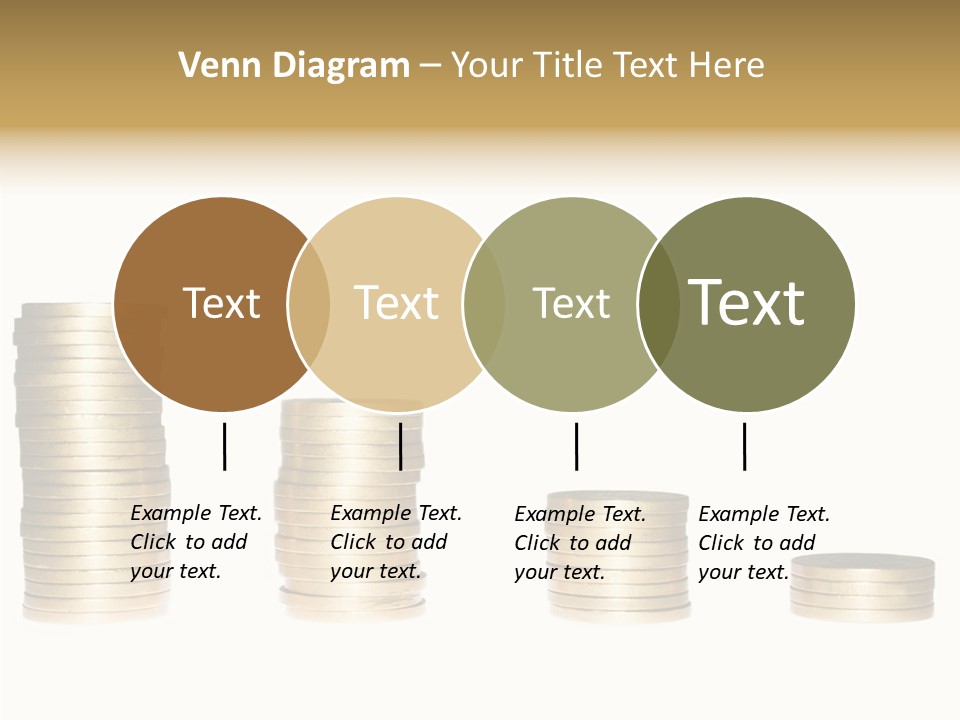 Venn Diagram – Your Title Text Here

Text

Text

Text

Text

Example Text. Click to add your text.

Example Text. Click to add your text.

Example Text. Click to add your text.

Example Text. Click to add your text.